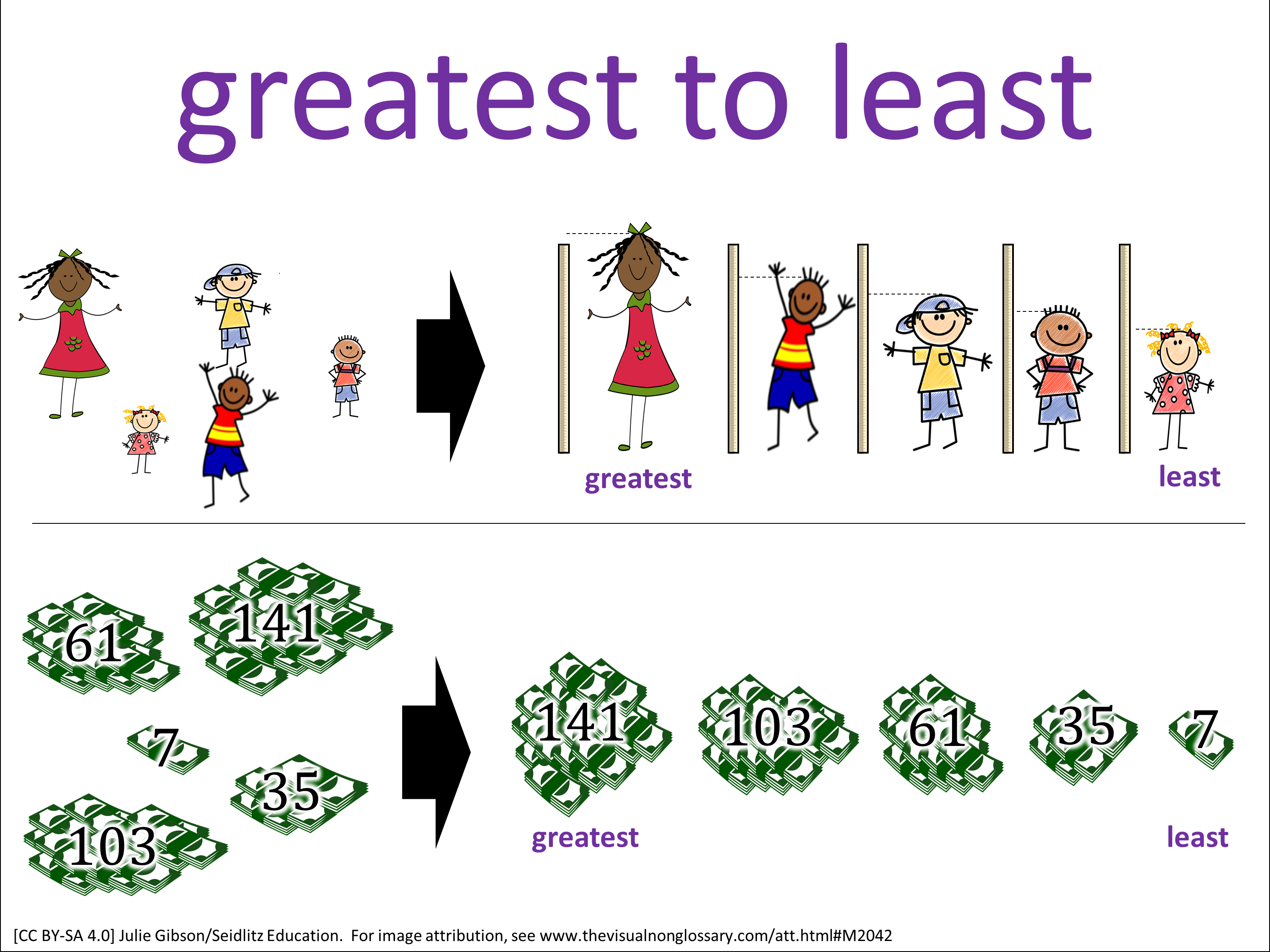 greatest to least

greatest

least

61

141

7

35

103

141

103

61

35

7

greatest

least

[CC BY-SA 4.0] Julie Gibson/Seidlitz Education. For image attribution, see www.thevisualnonglossary.com/att.html#M2042